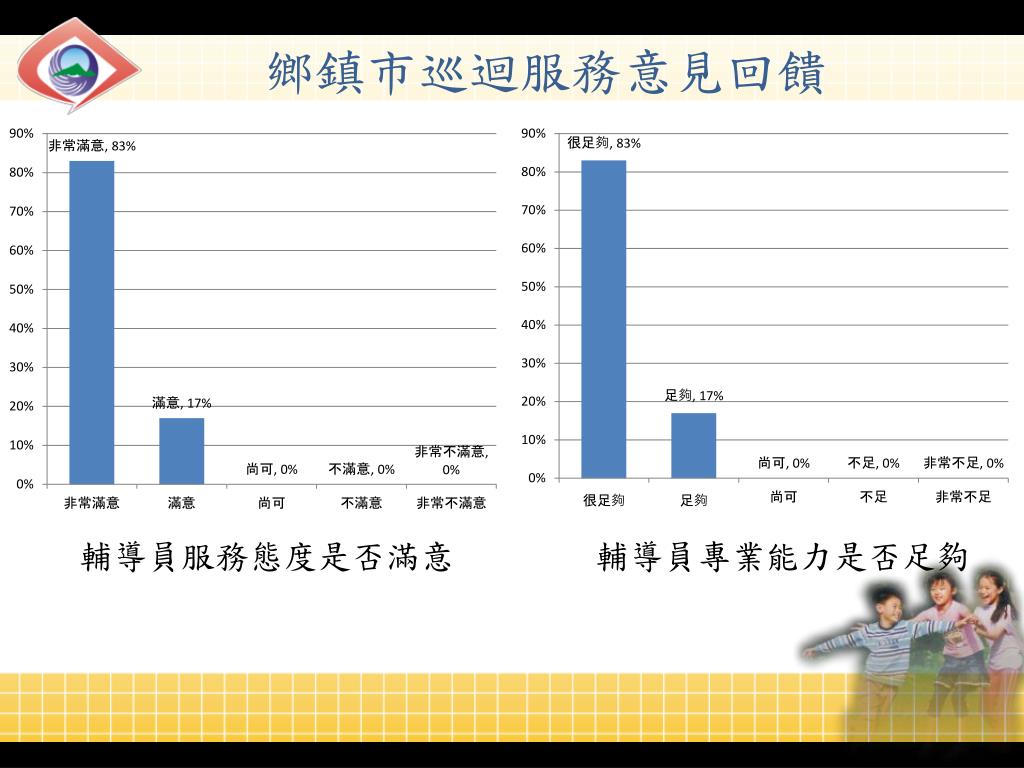 鄉鎮市巡迴服務意見回饋

90%
80%
70%
60%
50%
40%
30%
20%
10%
0%

非常滿意, 83%
滿意, 17%
尚可, 0%
不滿意, 0%
非常不滿意, 0%

非常滿意 滿意 尚可 不滿意 非常不滿意

輔導員服務態度是否滿意

90%
80%
70%
60%
50%
40%
30%
20%
10%
0%

很足夠, 83%
足夠, 17%
尚可, 0%
不足, 0%
非常不足, 0%

很足夠 足夠 尚可 不足 非常不足

輔導員專業能力是否足夠